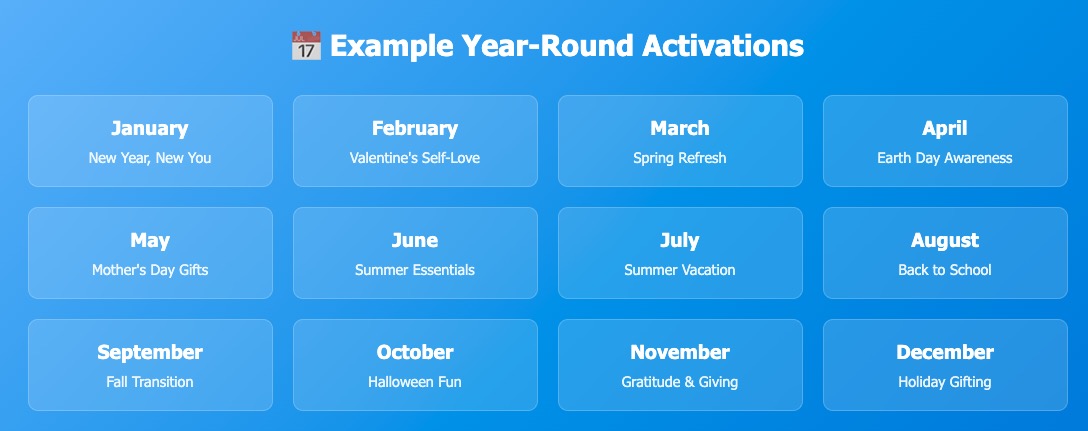 📅 Example Year-Round Activations

January
New Year, New You

February
Valentine's Self-Love

March
Spring Refresh

April
Earth Day Awareness

May
Mother's Day Gifts

June
Summer Essentials

July
Summer Vacation

August
Back to School

September
Fall Transition

October
Halloween Fun

November
Gratitude & Giving

December
Holiday Gifting